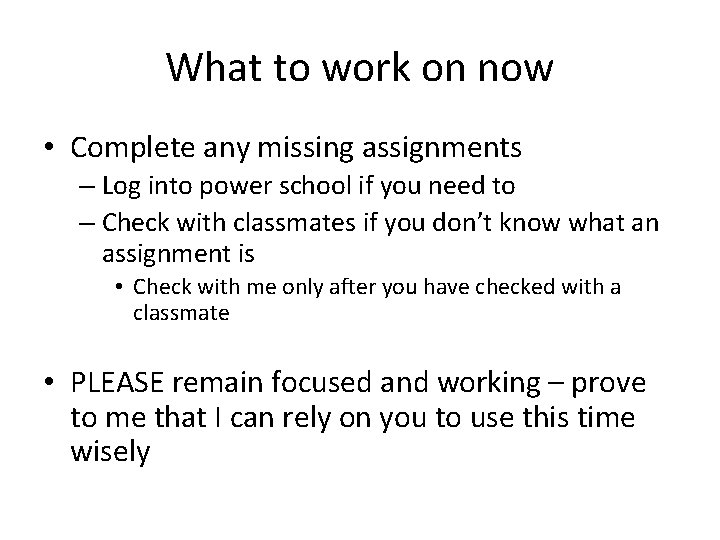 What to work on now

• Complete any missing assignments
– Log into power school if you need to
– Check with classmates if you don't know what an assignment is
• Check with me only after you have checked with a classmate

• PLEASE remain focused and working – prove to me that I can rely on you to use this time wisely